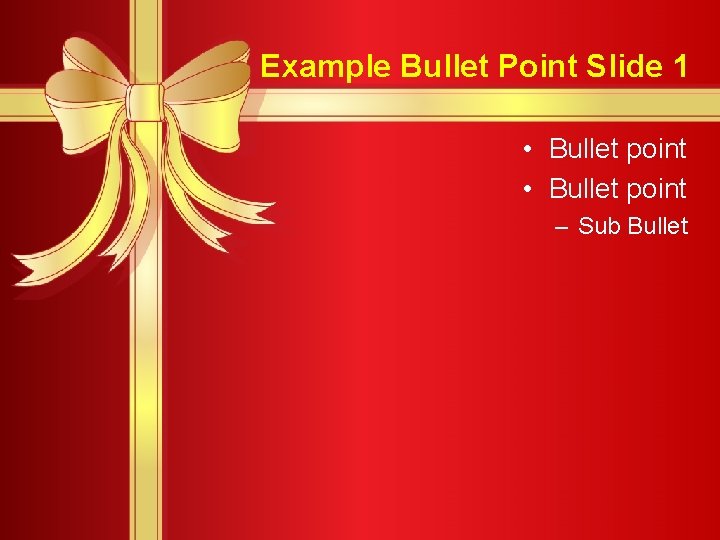 Example Bullet Point Slide 1

• Bullet point
• Bullet point
– Sub Bullet